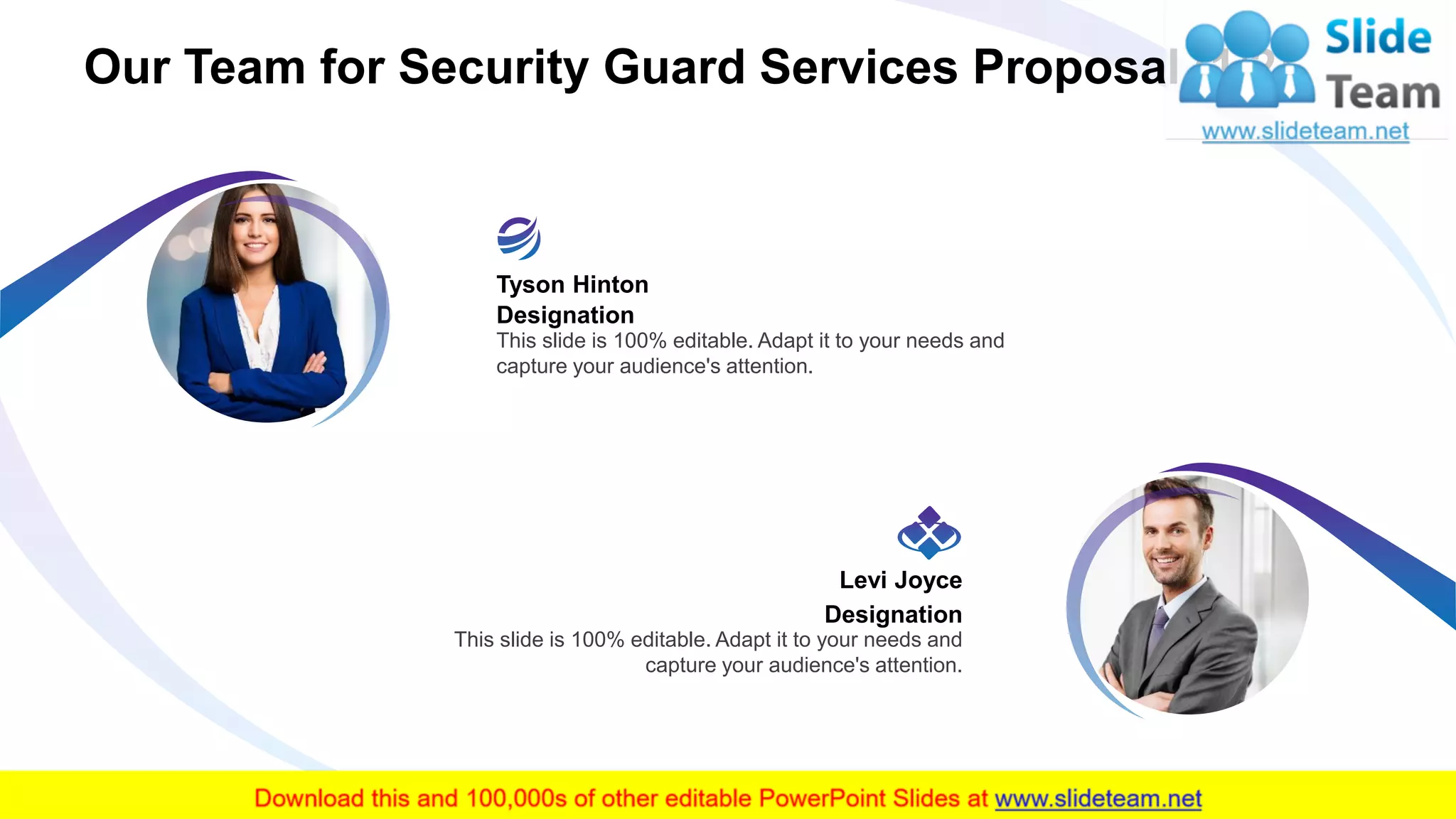 Our Team for Security Guard Services Proposal

Slide Team
www.slideteam.net

Tyson Hinton
Designation
This slide is 100% editable. Adapt it to your needs and capture your audience's attention.

Levi Joyce
Designation
This slide is 100% editable. Adapt it to your needs and capture your audience's attention.

Download this and 100,000s of other editable PowerPoint Slides at www.slideteam.net